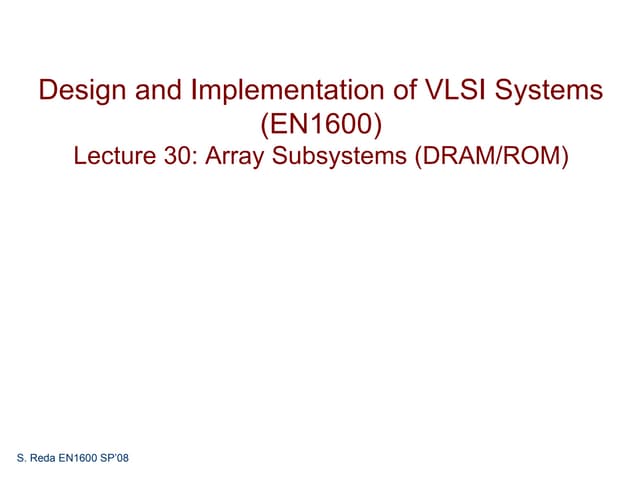 Design and Implementation of VLSI Systems (EN1600)
Lecture 30: Array Subsystems (DRAM/ROM)

S. Reda EN1600 SP'08